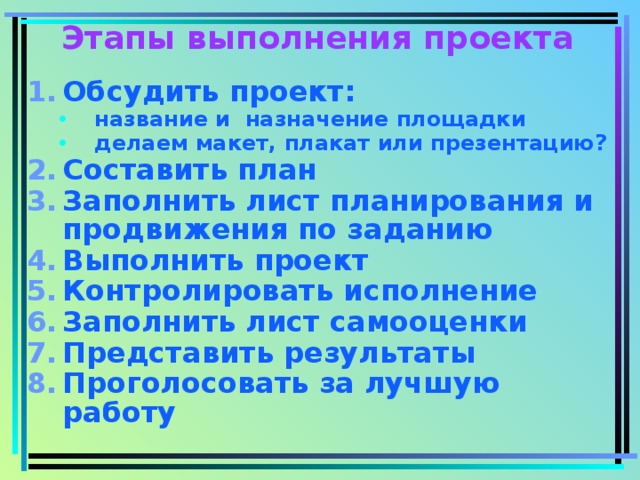 Этапы выполнения проекта

1. Обсудить проект:
   • название и назначение площадки
   • делаем макет, плакат или презентацию?
2. Составить план
3. Заполнить лист планирования и продвижения по заданию
4. Выполнить проект
5. Контролировать исполнение
6. Заполнить лист самооценки
7. Представить результаты
8. Проголосовать за лучшую работу